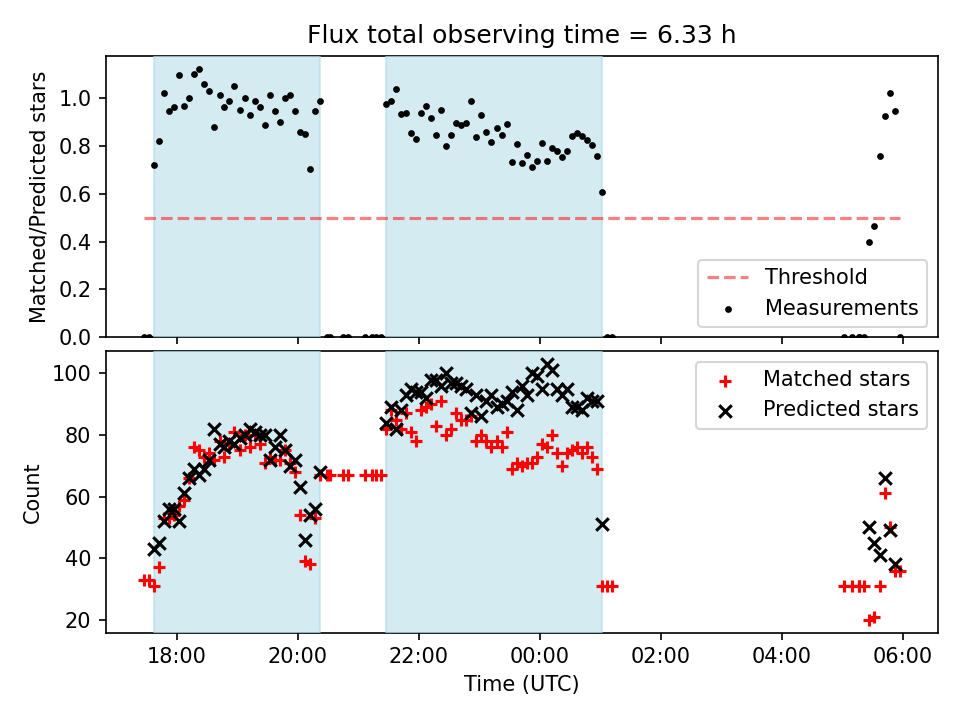 Flux total observing time = 6.33 h

Matched/Predicted stars

1.0
0.8
0.6
0.4
0.2
0.0

Threshold
Measurements

Count

100
80
60
40
20

Matched stars
Predicted stars

18:00
20:00
22:00
00:00
02:00
04:00
06:00

Time (UTC)